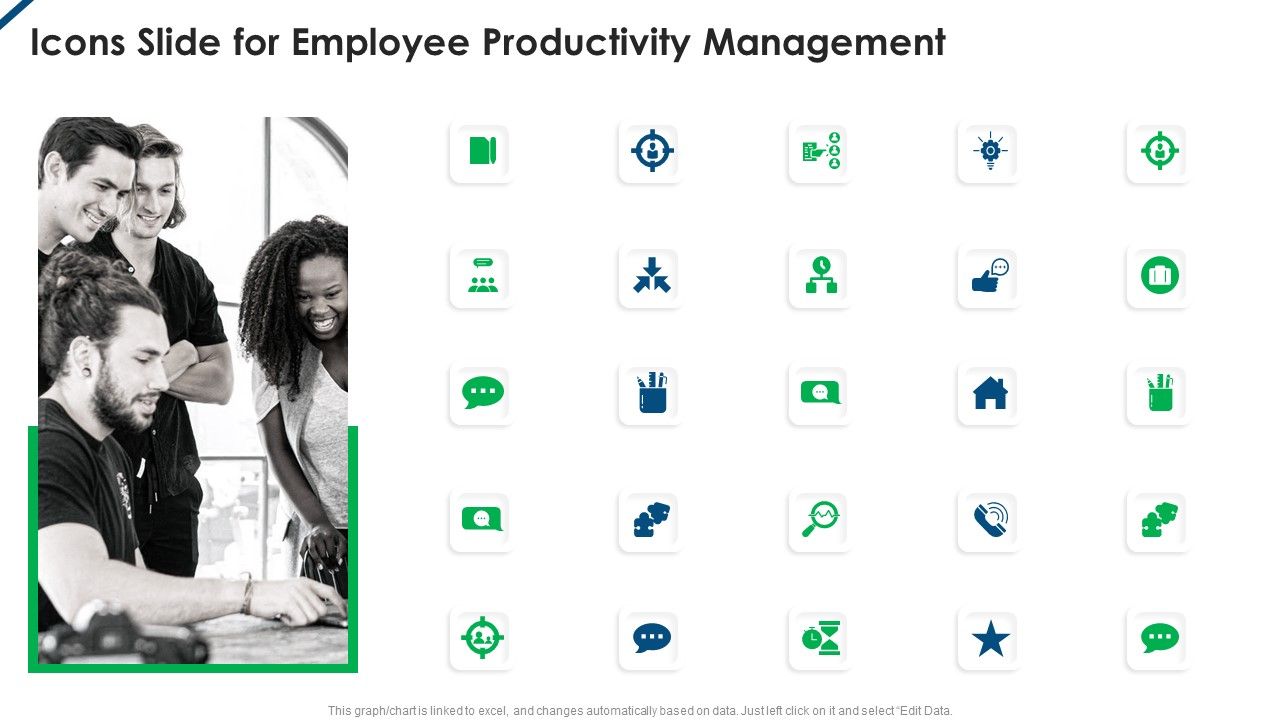 Icons Slide for Employee Productivity Management

This graph/chart is linked to excel, and changes automatically based on data. Just left click on it and select "Edit Data.